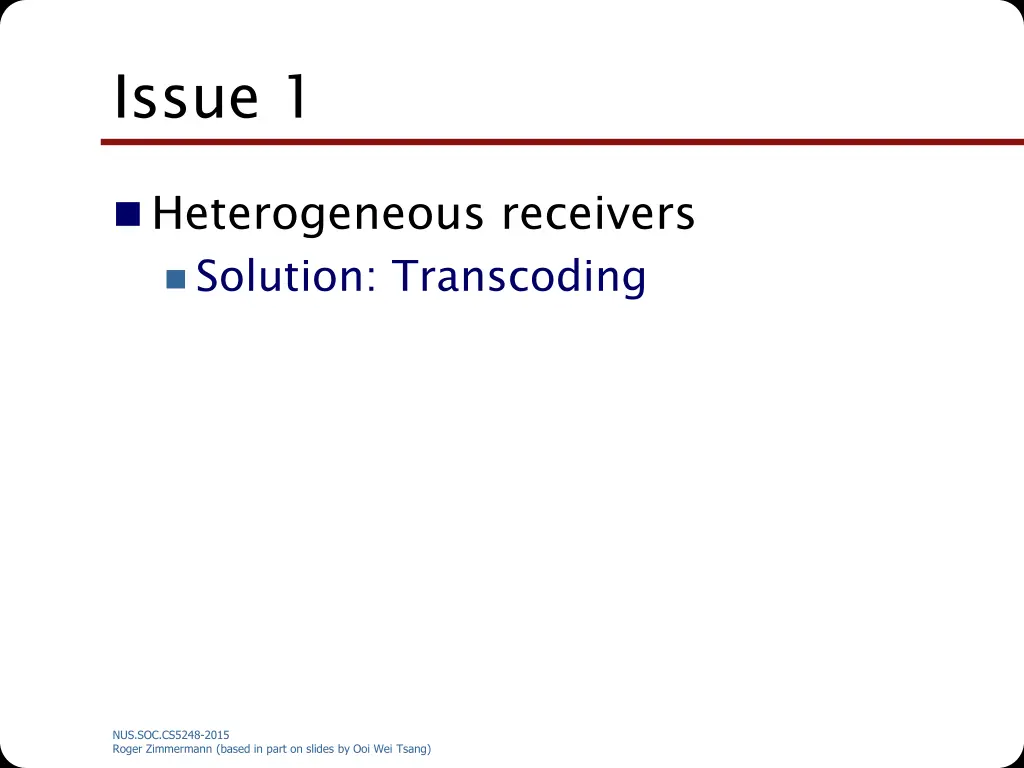 Issue 1

Heterogeneous receivers

Solution: Transcoding

NUS.SOC.CS5248-2015
Roger Zimmermann (based in part on slides by Ooi Wei Tsang)